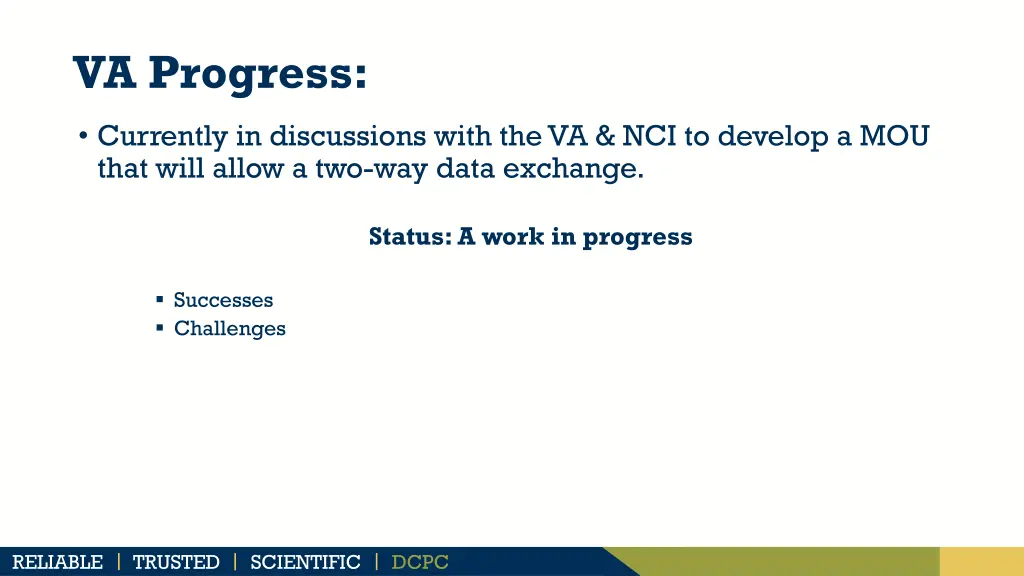 VA Progress:

• Currently in discussions with the VA & NCI to develop a MOU that will allow a two-way data exchange.

Status: A work in progress

▪ Successes
▪ Challenges

RELIABLE | TRUSTED | SCIENTIFIC | DCPC